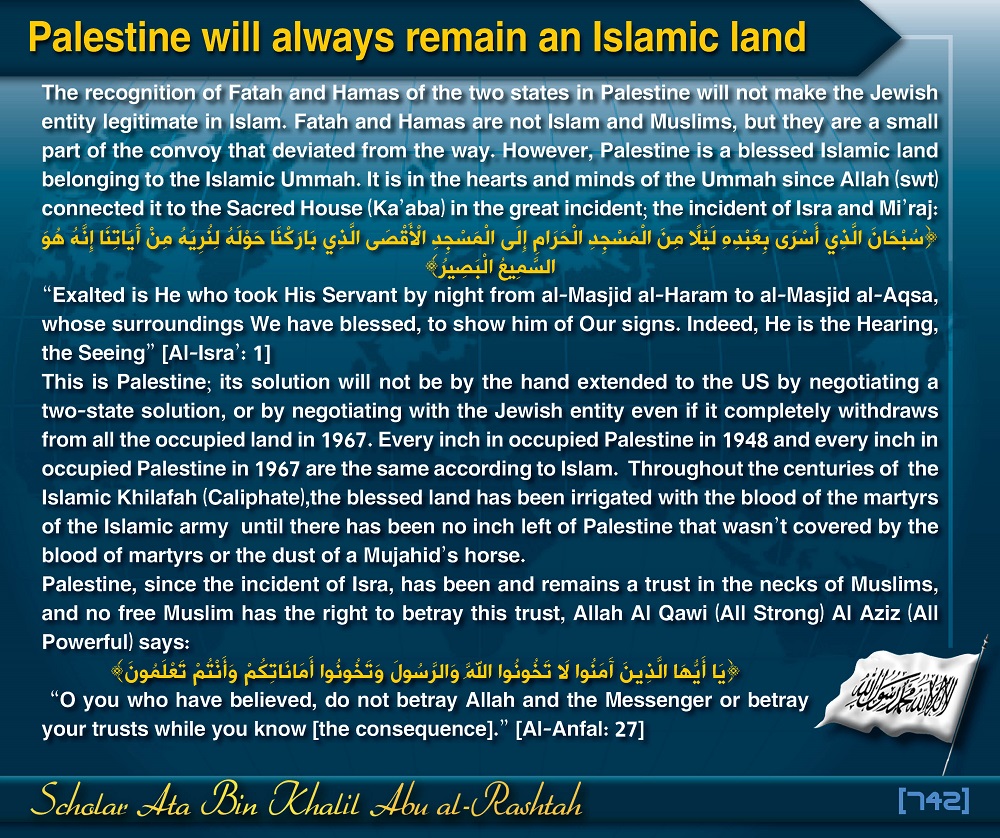 Palestine will always remain an Islamic land

The recognition of Fatah and Hamas of the two states in Palestine will not make the Jewish entity legitimate in Islam. Fatah and Hamas are not Islam and Muslims, but they are a small part of the convoy that deviated from the way. However, Palestine is a blessed Islamic land belonging to the Islamic Ummah. It is in the hearts and minds of the Ummah since Allah (swt) connected it to the Sacred House (Ka'aba) in the great incident; the incident of Isra and Mi'raj:
﴿سُبْحَانَ الَّذِي أَسْرَى بِعَبْدِهِ لَيْلًا مِنَ الْمَسْجِدِ الْحَرَامِ إِلَى الْمَسْجِدِ الْأَقْصَى الَّذِي بَارَكْنَا حَوْلَهُ لِنُرِيَهُ مِنْ آيَاتِنَا إِنَّهُ هُوَ السَّمِيعُ الْبَصِيرُ﴾
"Exalted is He who took His Servant by night from al-Masjid al-Haram to al-Masjid al-Aqsa, whose surroundings We have blessed, to show him of Our signs. Indeed, He is the Hearing, the Seeing" [Al-Isra': 1]
This is Palestine; its solution will not be by the hand extended to the US by negotiating a two-state solution, or by negotiating with the Jewish entity even if it completely withdraws from all the occupied land in 1967. Every inch in occupied Palestine in 1948 and every inch in occupied Palestine in 1967 are the same according to Islam. Throughout the centuries of the Islamic Khilafah (Caliphate),the blessed land has been irrigated with the blood of the martyrs of the Islamic army until there has been no inch left of Palestine that wasn't covered by the blood of martyrs or the dust of a Mujahid's horse.
Palestine, since the incident of Isra, has been and remains a trust in the necks of Muslims, and no free Muslim has the right to betray this trust, Allah Al Qawi (All Strong) Al Aziz (All Powerful) says:
﴿يَا أَيُّهَا الَّذِينَ آمَنُوا لَا تَخُونُوا اللَّهَ وَالرَّسُولَ وَتَخُونُوا أَمَانَاتِكُمْ وَأَنْتُمْ تَعْلَمُونَ﴾
"O you who have believed, do not betray Allah and the Messenger or betray your trusts while you know [the consequence]." [Al-Anfal: 27]

لا إله إلا الله محمد رسول الله

Scholar Ata Bin Khalil Abu al-Rashtah
[742]